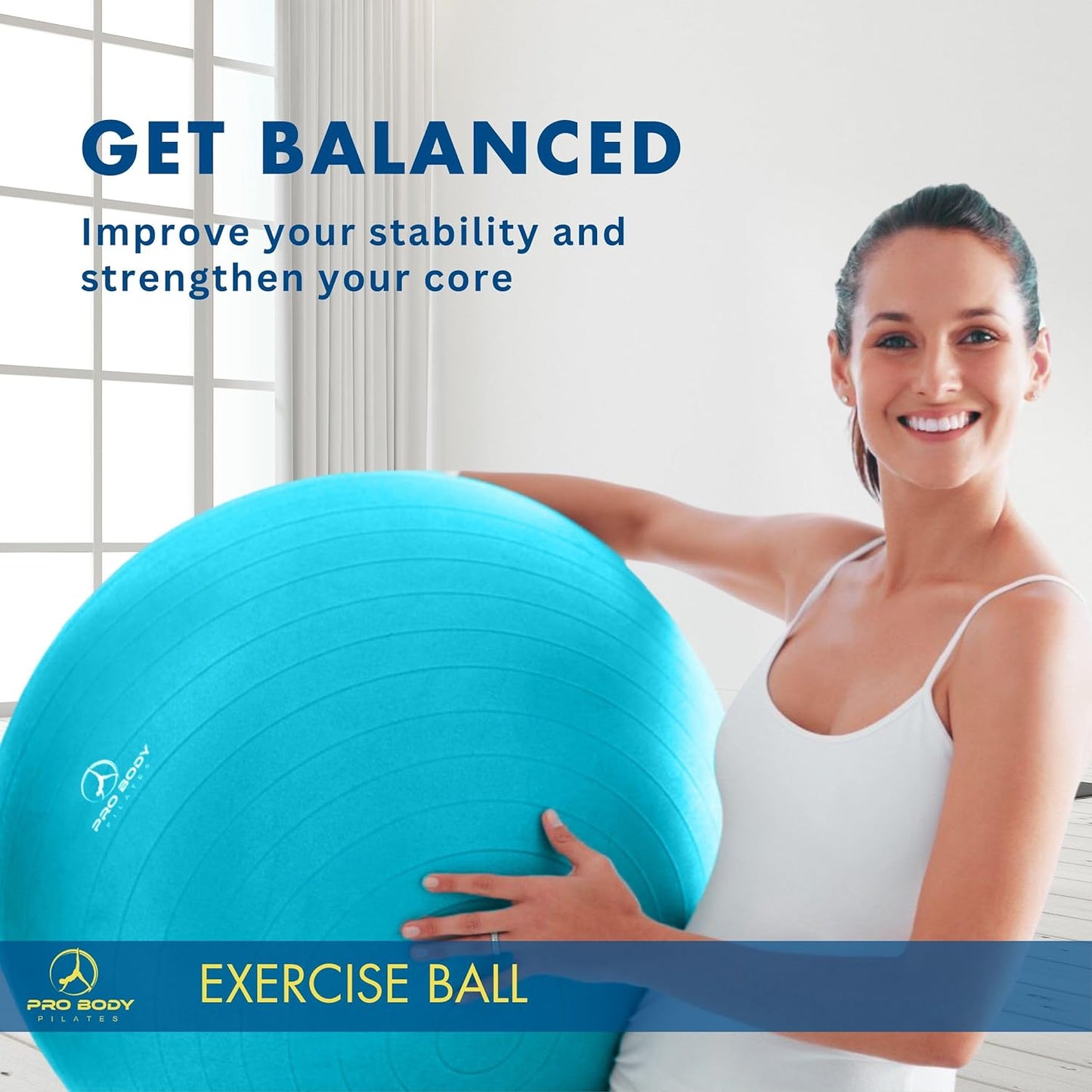 GET BALANCED

Improve your stability and strengthen your core

PRO BODY PILATES

PRO BODY PILATES

EXERCISE BALL